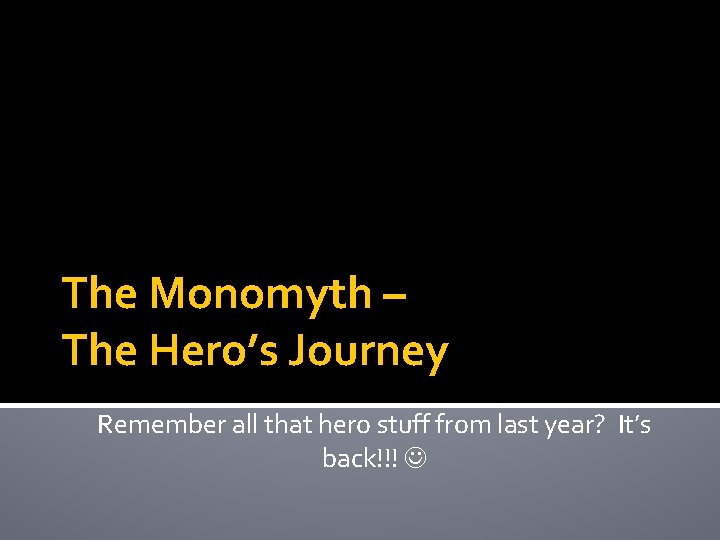 The Monomyth –
The Hero's Journey

Remember all that hero stuff from last year? It's back!!! ☺